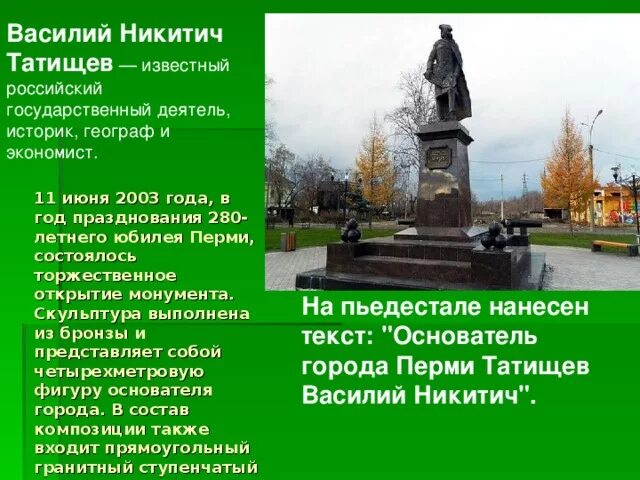 Василий Никитич Татищев — известный российский государственный деятель, историк, географ и экономист.

11 июня 2003 года, в год празднования 280-летнего юбилея Перми, состоялось торжественное открытие монумента. Скульптура выполнена из бронзы и представляет собой четырехметровую фигуру основателя города. В состав композиции также входит прямоугольный гранитный ступенчатый

На пьедестале нанесен текст: "Основатель города Перми Татищев Василий Никитич".